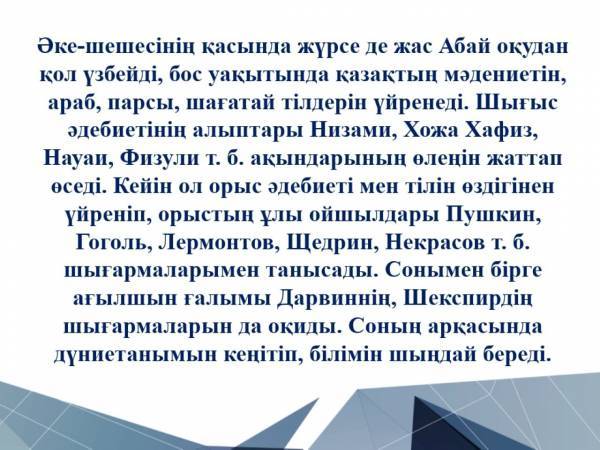 Әке-шешесінің қасында жүрсе де жас Абай оқудан қол үзбейді, бос уақытында қазақтың мәдениетін, араб, парсы, шағатай тілдерін үйренеді. Шығыс әдебиетінің алыптары Низами, Хожа Хафиз, Науаи, Физули т. б. ақындарының өлеңін жаттап өседі. Кейін ол орыс әдебиеті мен тілін өздігінен үйреніп, орыстың ұлы ойшылдары Пушкин, Гоголь, Лермонтов, Щедрин, Некрасов т. б. шығармаларымен танысады. Сонымен бірге ағылшын ғалымы Дарвиннің, Шекспирдің шығармаларын да оқиды. Соның арқасында дүниетанымын кеңітіп, білімін шыңдай береді.